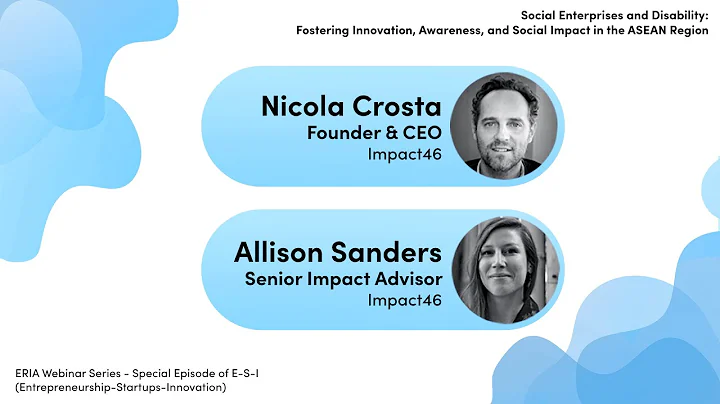 Social Enterprises and Disability:
Fostering Innovation, Awareness, and Social Impact in the ASEAN Region

Nicola Crosta
Founder & CEO
Impact46

Allison Sanders
Senior Impact Advisor
Impact46

ERIA Webinar Series - Special Episode of E-S-I
(Entrepreneurship-Startups-Innovation)